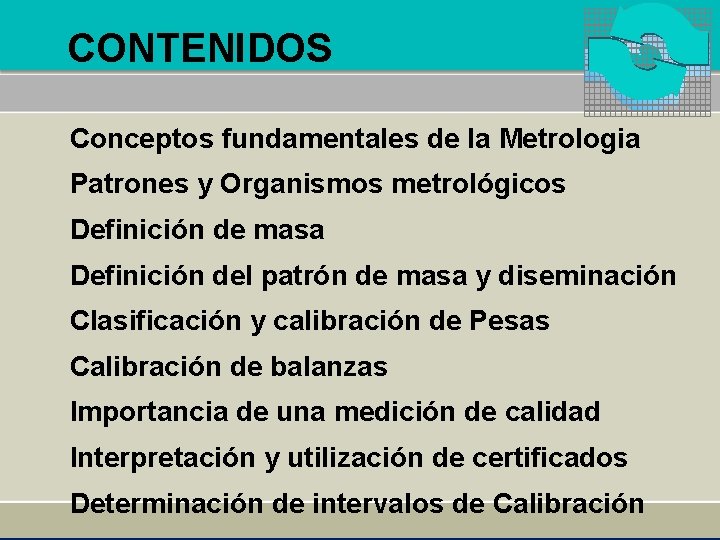 CONTENIDOS

Conceptos fundamentales de la Metrologia

Patrones y Organismos metrológicos

Definición de masa

Definición del patrón de masa y diseminación

Clasificación y calibración de Pesas

Calibración de balanzas

Importancia de una medición de calidad

Interpretación y utilización de certificados

Determinación de intervalos de Calibración